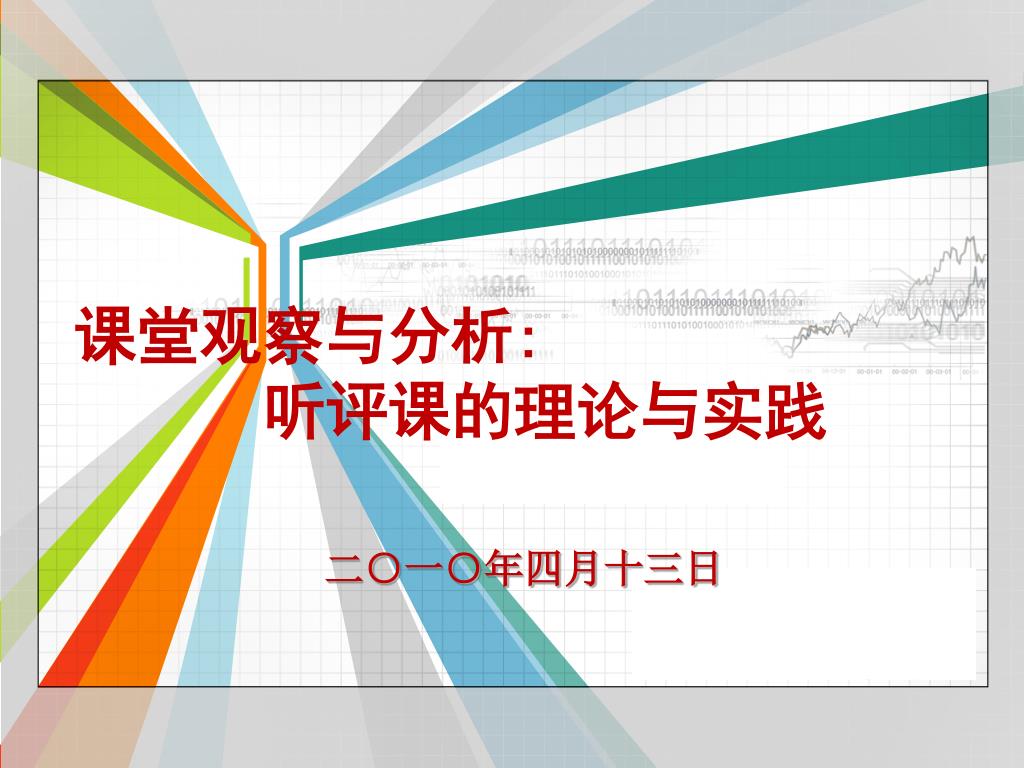 课堂观察与分析：
听评课的理论与实践

二〇一〇年四月十三日